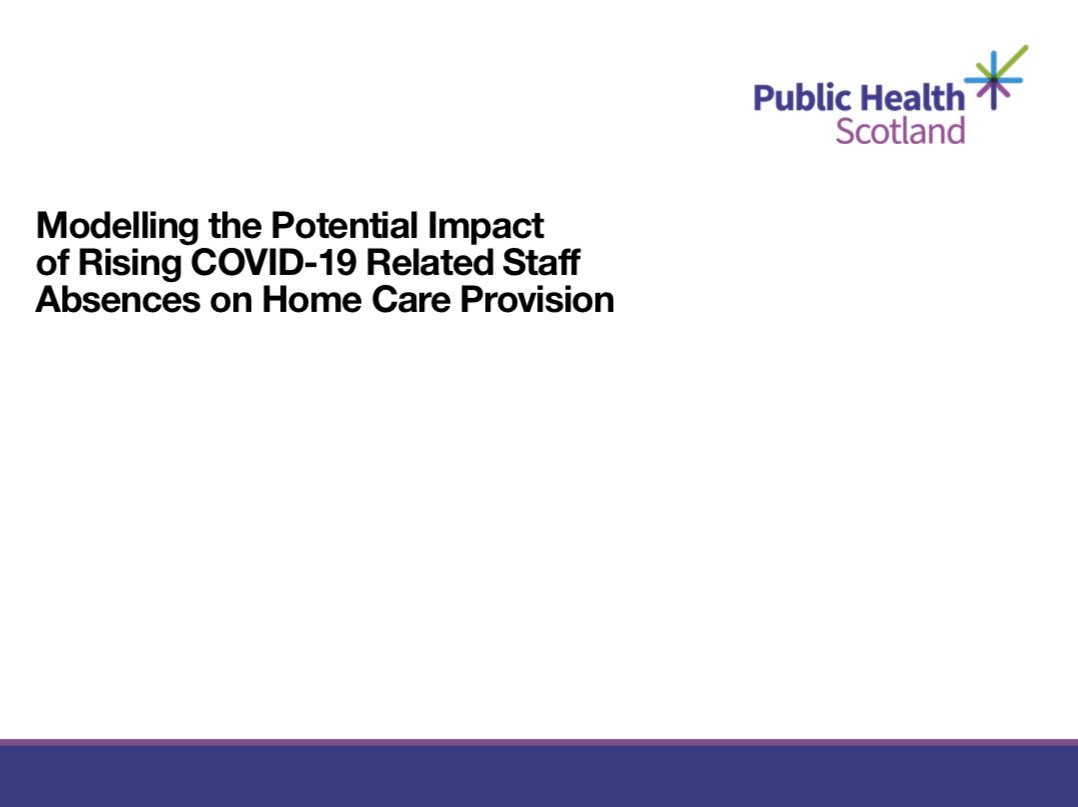 Public Health Scotland

Modelling the Potential Impact of Rising COVID-19 Related Staff Absences on Home Care Provision